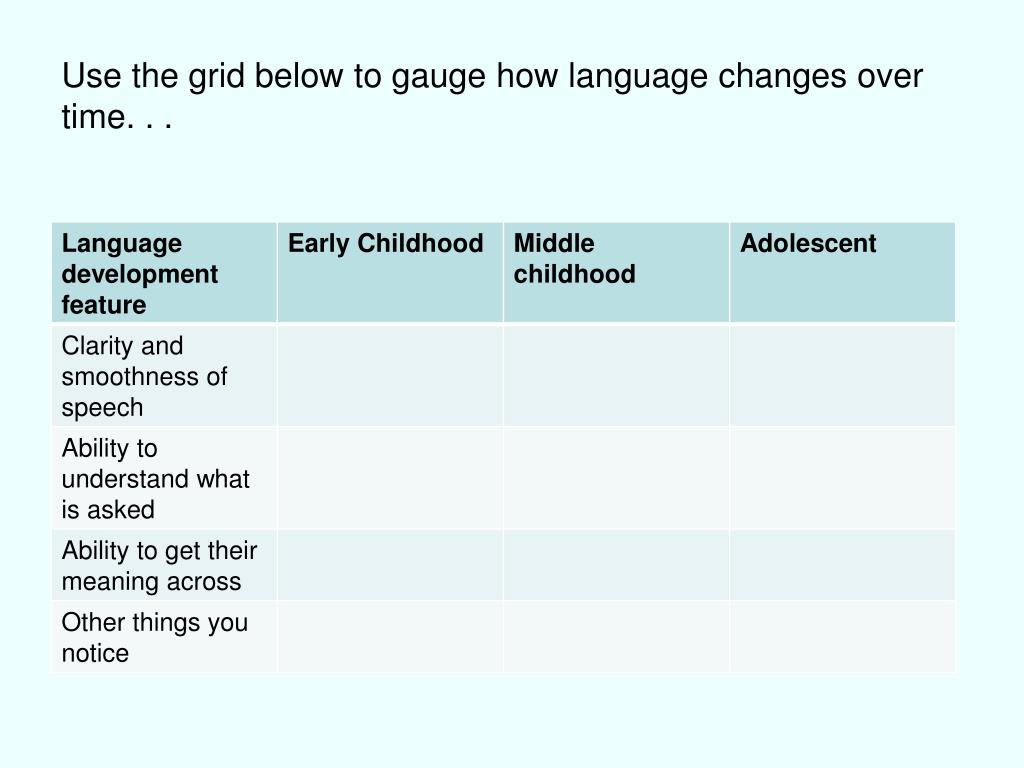 Use the grid below to gauge how language changes over time. . .

| Language development feature | Early Childhood | Middle childhood | Adolescent |
|---|---|---|---|
| Clarity and smoothness of speech | | | |
| Ability to understand what is asked | | | |
| Ability to get their meaning across | | | |
| Other things you notice | | | |